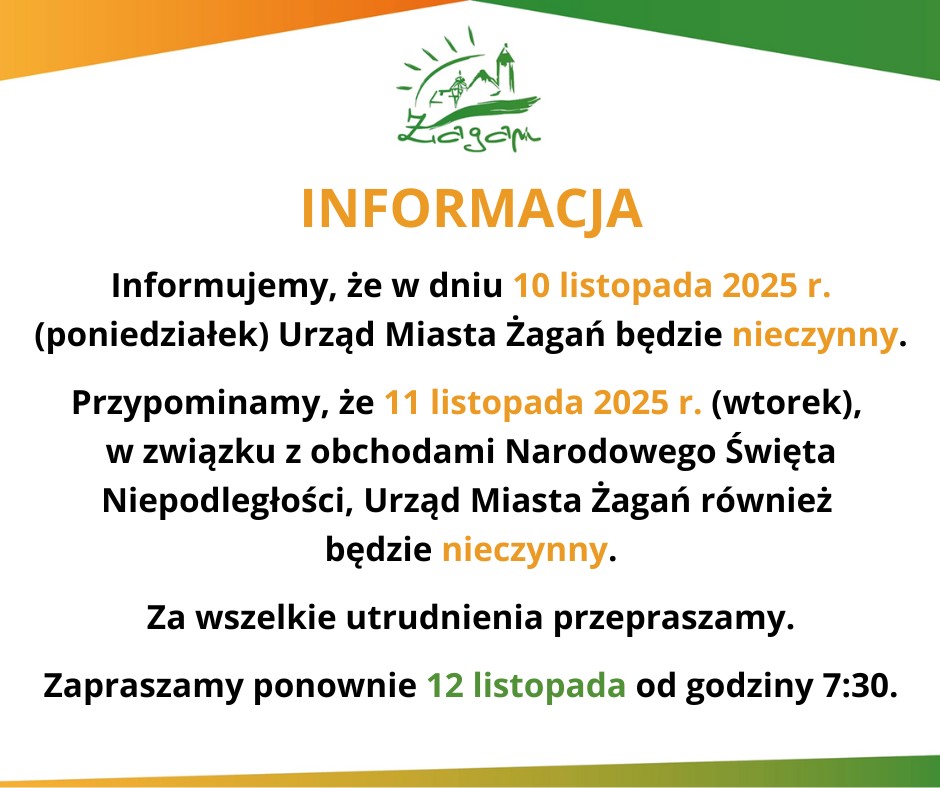 Żagań

INFORMACJA

Informujemy, że w dniu 10 listopada 2025 r. (poniedziałek) Urząd Miasta Żagań będzie nieczynny.

Przypominamy, że 11 listopada 2025 r. (wtorek), w związku z obchodami Narodowego Święta Niepodległości, Urząd Miasta Żagań również będzie nieczynny.

Za wszelkie utrudnienia przepraszamy.

Zapraszamy ponownie 12 listopada od godziny 7:30.